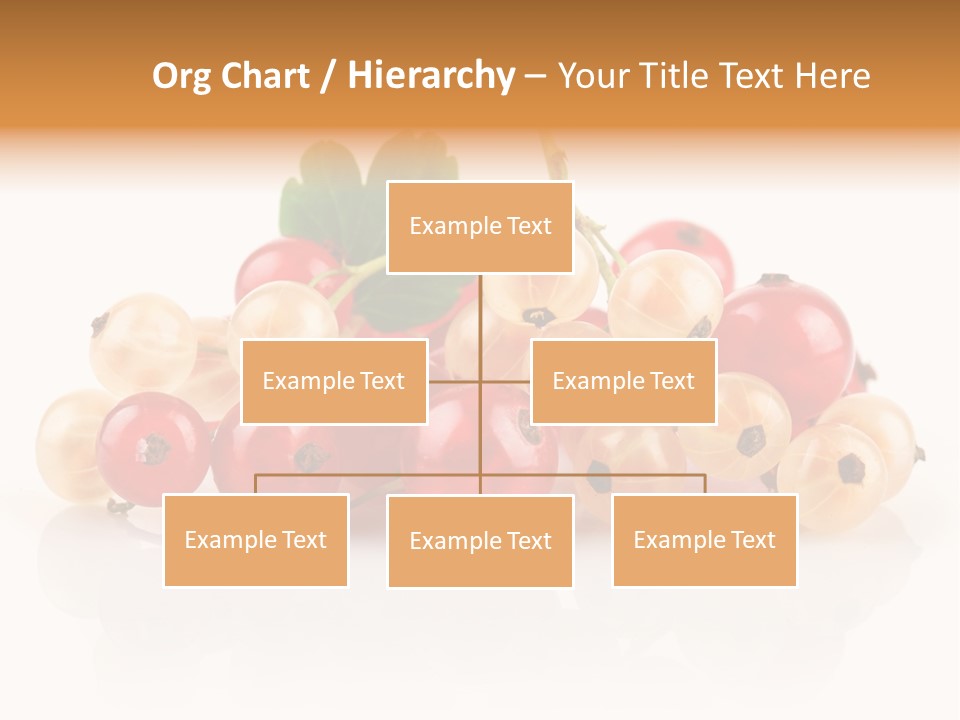 Org Chart / Hierarchy – Your Title Text Here

Example Text

Example Text

Example Text

Example Text

Example Text

Example Text